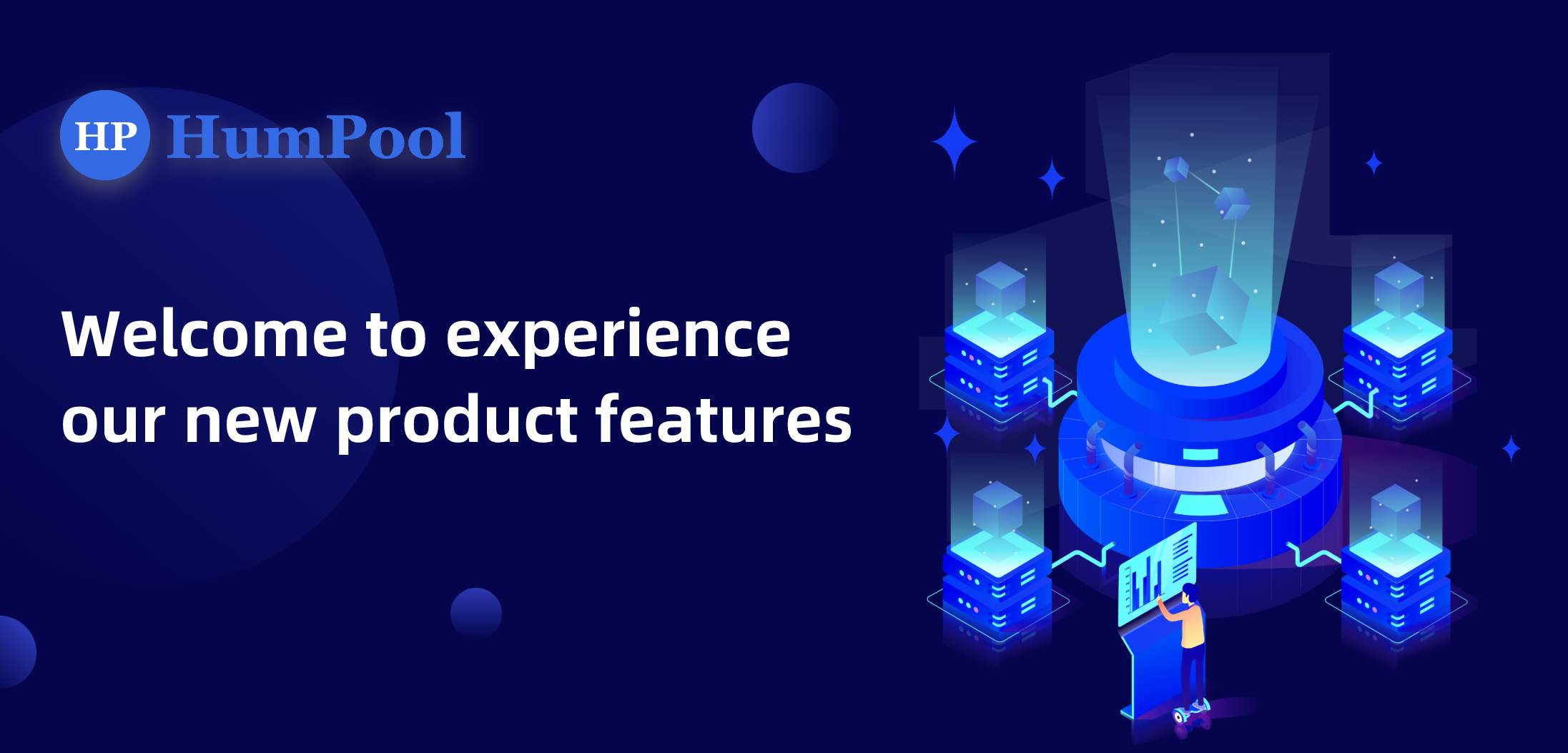 HP HumPool

Welcome to experience our new product features